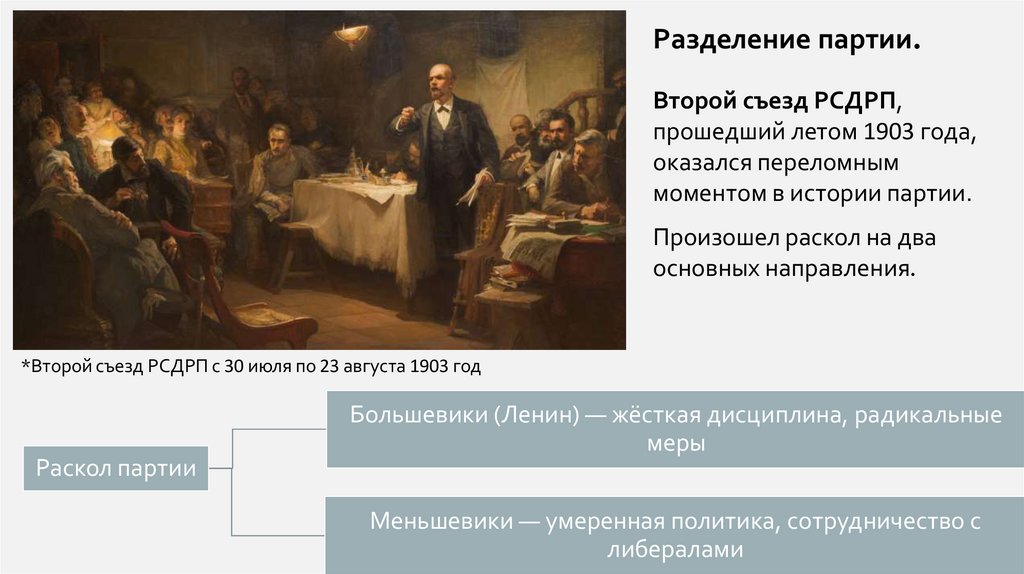 Разделение партии.

Второй съезд РСДРП, прошедший летом 1903 года, оказался переломным моментом в истории партии.

Произошел раскол на два основных направления.

*Второй съезд РСДРП с 30 июля по 23 августа 1903 год

Раскол партии

Большевики (Ленин) — жёсткая дисциплина, радикальные меры

Меньшевики — умеренная политика, сотрудничество с либералами